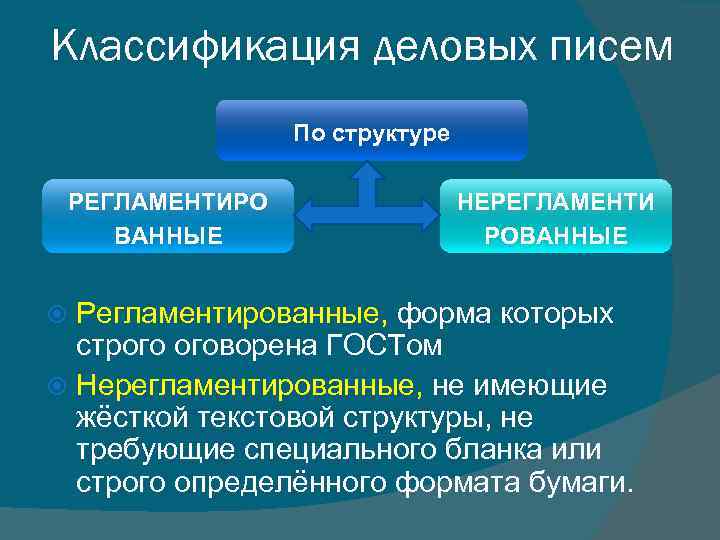 Классификация деловых писем

По структуре

РЕГЛАМЕНТИРО ВАННЫЕ

НЕРЕГЛАМЕНТИ РОВАННЫЕ

Регламентированные, форма которых строго оговорена ГОСТом

Нерегламентированные, не имеющие жёсткой текстовой структуры, не требующие специального бланка или строго определённого формата бумаги.